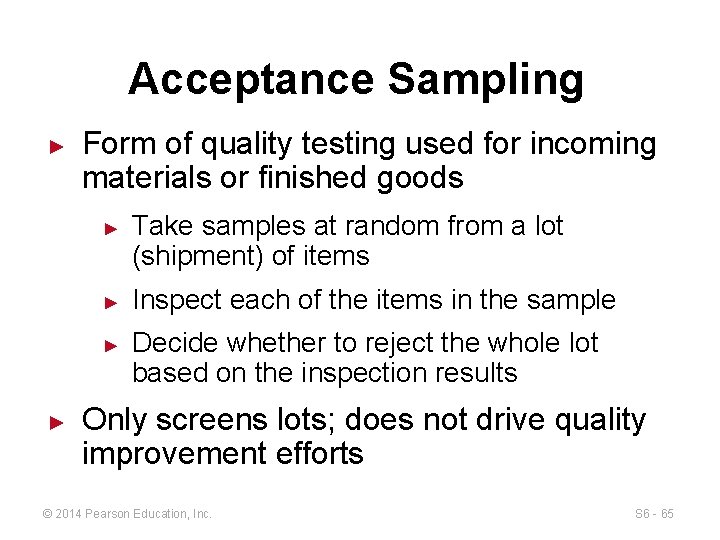 Acceptance Sampling

► Form of quality testing used for incoming materials or finished goods

► Take samples at random from a lot (shipment) of items

► Inspect each of the items in the sample

► Decide whether to reject the whole lot based on the inspection results

► Only screens lots; does not drive quality improvement efforts

© 2014 Pearson Education, Inc.

S6 - 65